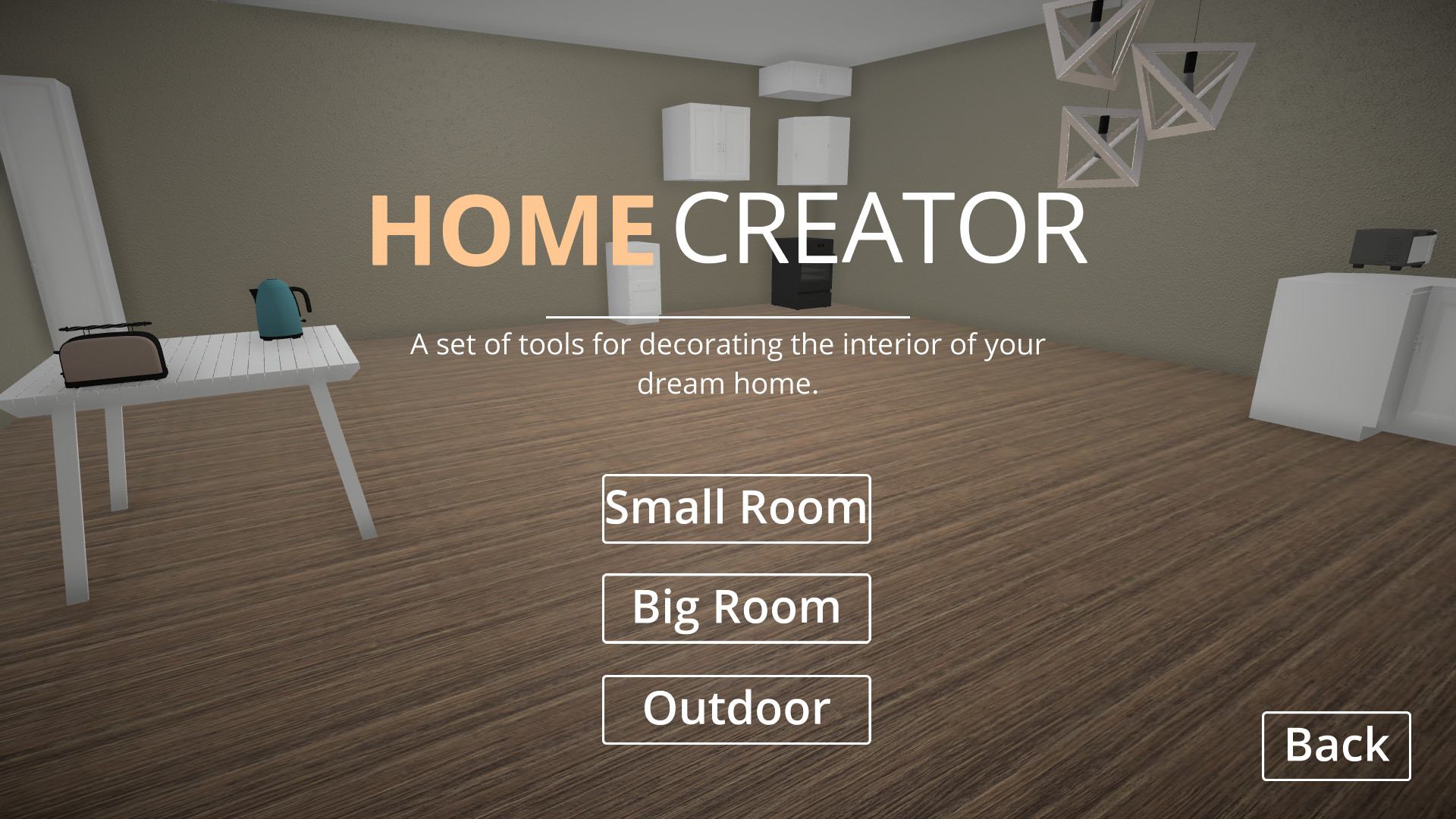 HOME CREATOR

A set of tools for decorating the interior of your dream home.

Small Room

Big Room

Outdoor

Back